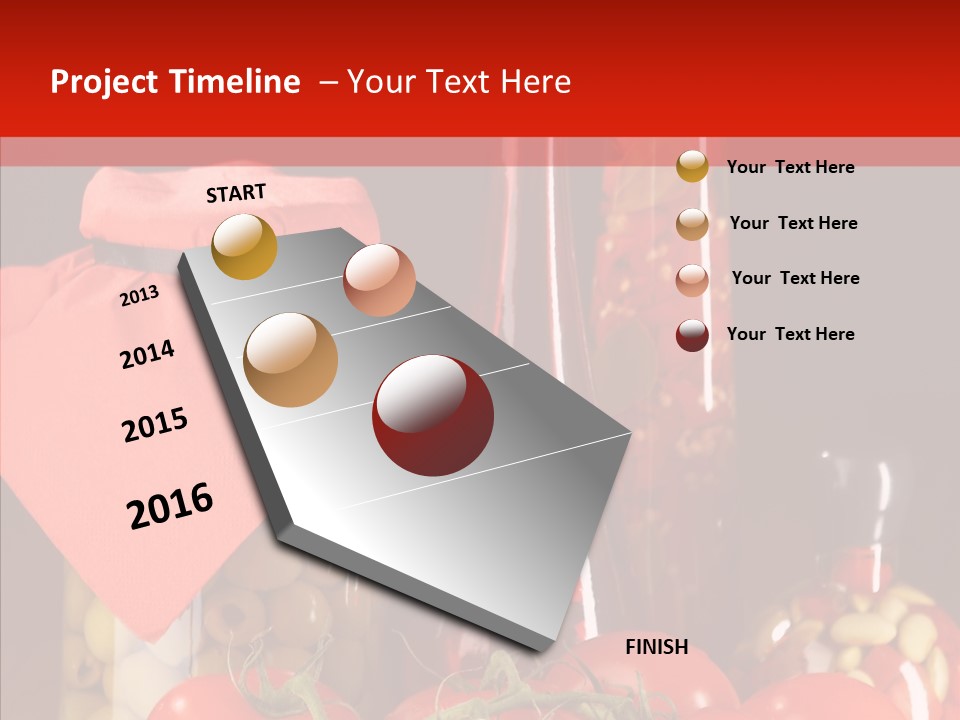 Project Timeline – Your Text Here

START

2013

2014

2015

2016

FINISH

Your Text Here

Your Text Here

Your Text Here

Your Text Here